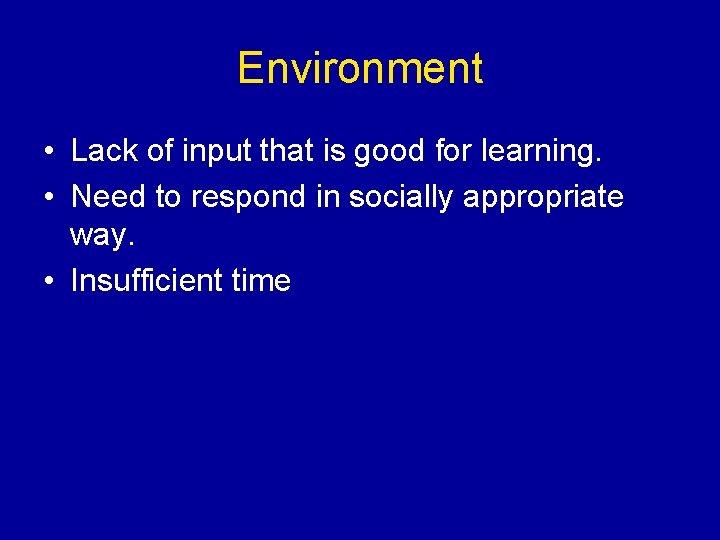 Environment

• Lack of input that is good for learning.
• Need to respond in socially appropriate way.
• Insufficient time